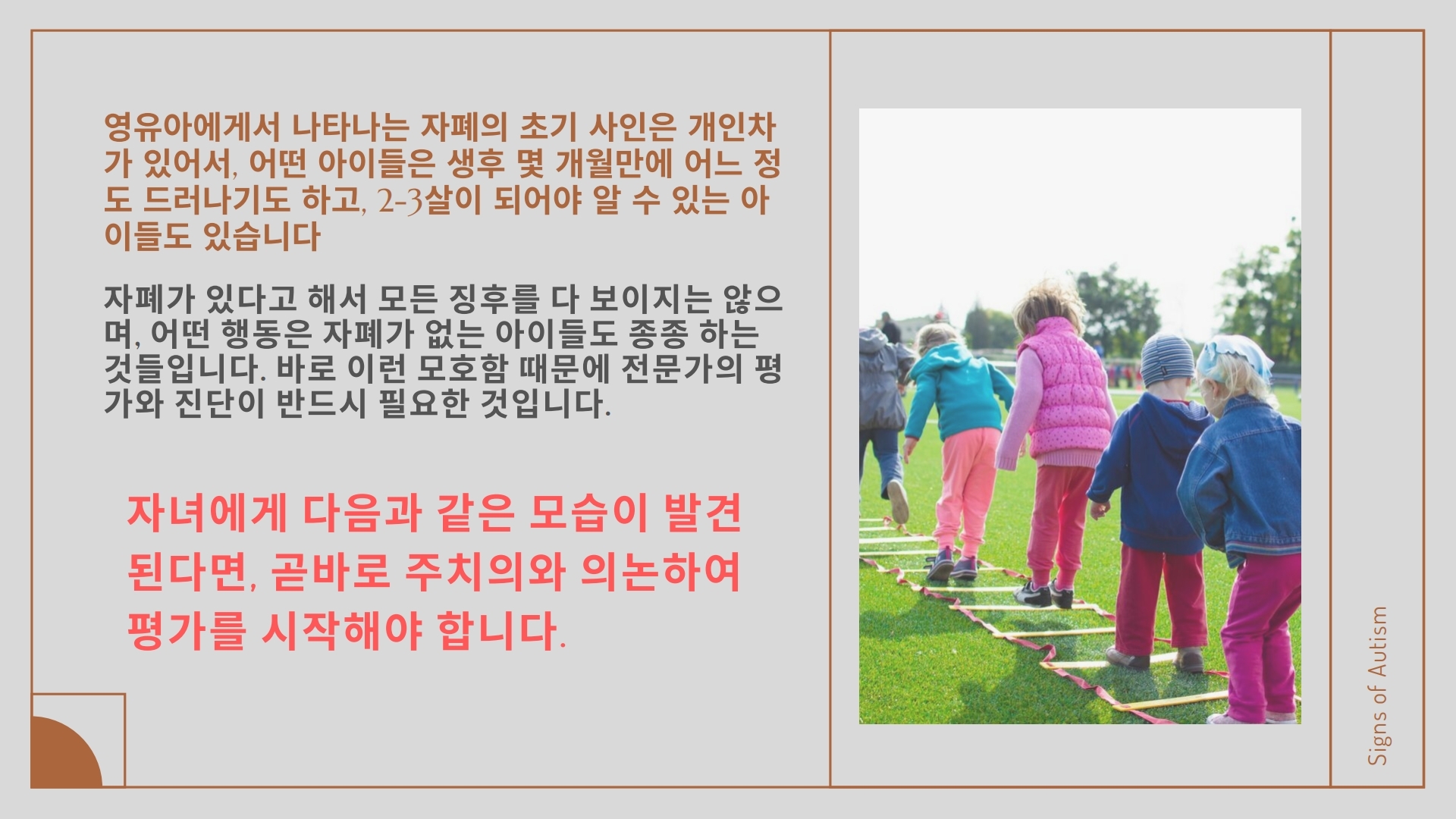 영유아에게서 나타나는 자폐의 초기 사인은 개인차가 있어서, 어떤 아이들은 생후 몇 개월만에 어느 정도 드러나기도 하고, 2-3살이 되어야 알 수 있는 아이들도 있습니다

자폐가 있다고 해서 모든 징후를 다 보이지는 않으며, 어떤 행동은 자폐가 없는 아이들도 종종 하는 것들입니다. 바로 이런 모호함 때문에 전문가의 평가와 진단이 반드시 필요한 것입니다.

자녀에게 다음과 같은 모습이 발견된다면, 곧바로 주치의와 의논하여 평가를 시작해야 합니다.

Signs of Autism